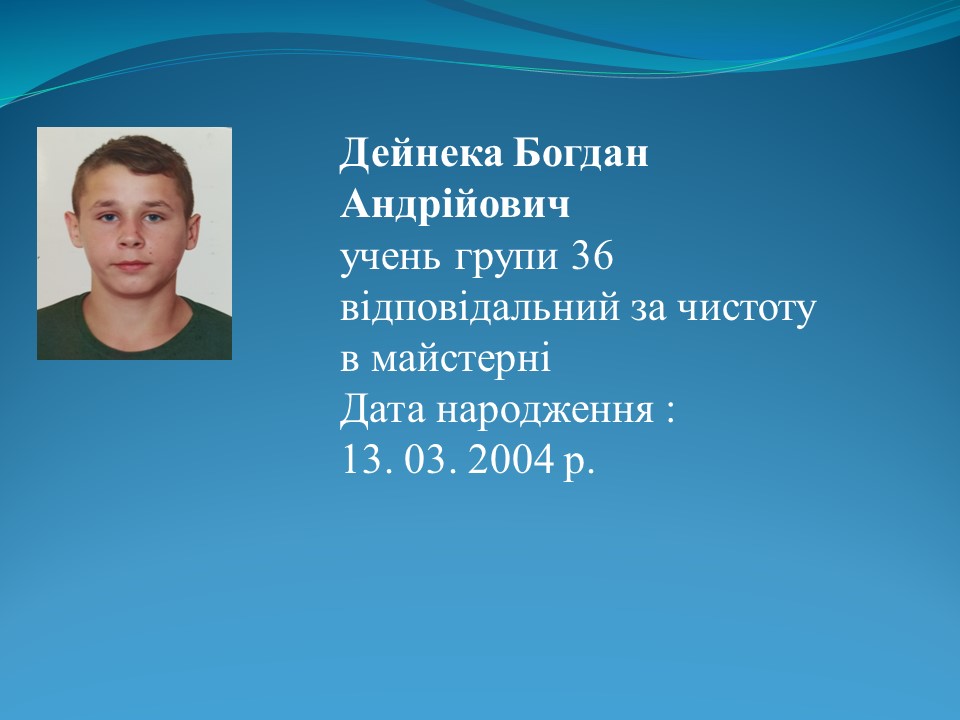 Дейнека Богдан Андрійович
учень групи 36
відповідальний за чистоту в майстерні
Дата народження :
13. 03. 2004 р.